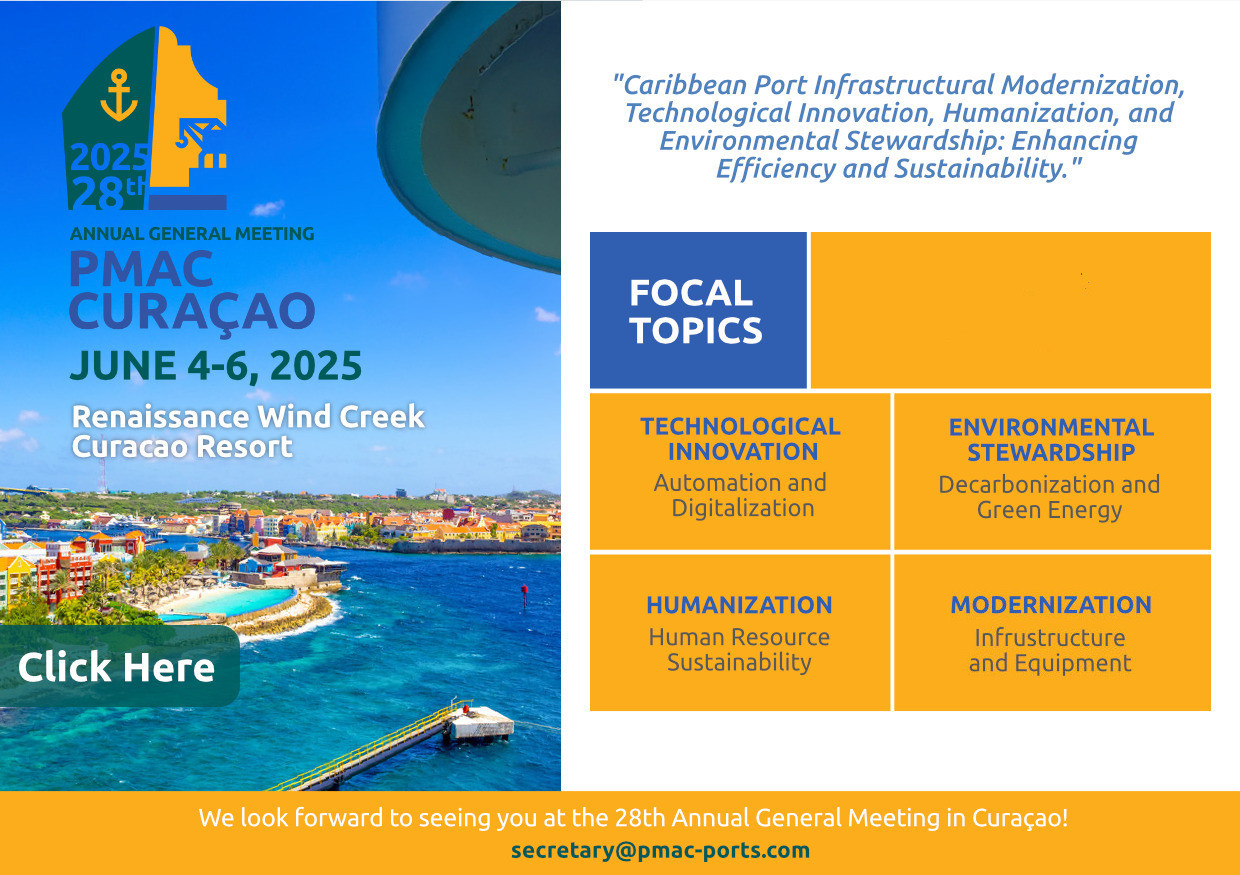 2025
28th
ANNUAL GENERAL MEETING
PMAC
CURAÇAO
JUNE 4-6, 2025
Renaissance Wind Creek Curacao Resort

Click Here

"Caribbean Port Infrastructural Modernization, Technological Innovation, Humanization, and Environmental Stewardship: Enhancing Efficiency and Sustainability."

FOCAL TOPICS

TECHNOLOGICAL INNOVATION
Automation and Digitalization

ENVIRONMENTAL STEWARDSHIP
Decarbonization and Green Energy

HUMANIZATION
Human Resource Sustainability

MODERNIZATION
Infrustructure and Equipment

We look forward to seeing you at the 28th Annual General Meeting in Curaçao!
secretary@pmac-ports.com